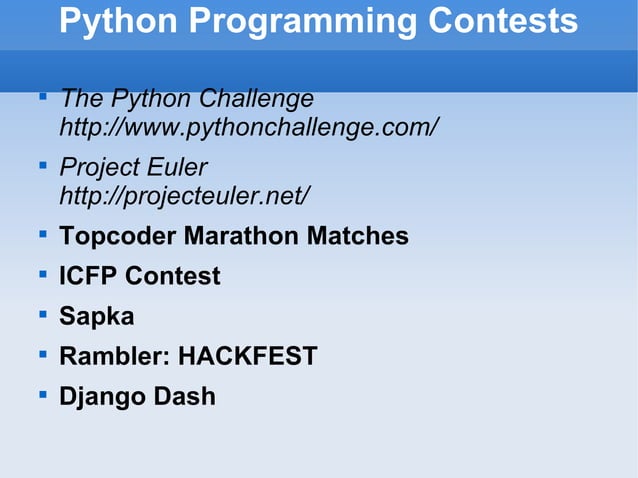 Python Programming Contests

- The Python Challenge http://www.pythonchallenge.com/
- Project Euler http://projecteuler.net/
- Topcoder Marathon Matches
- ICFP Contest
- Sapka
- Rambler: HACKFEST
- Django Dash